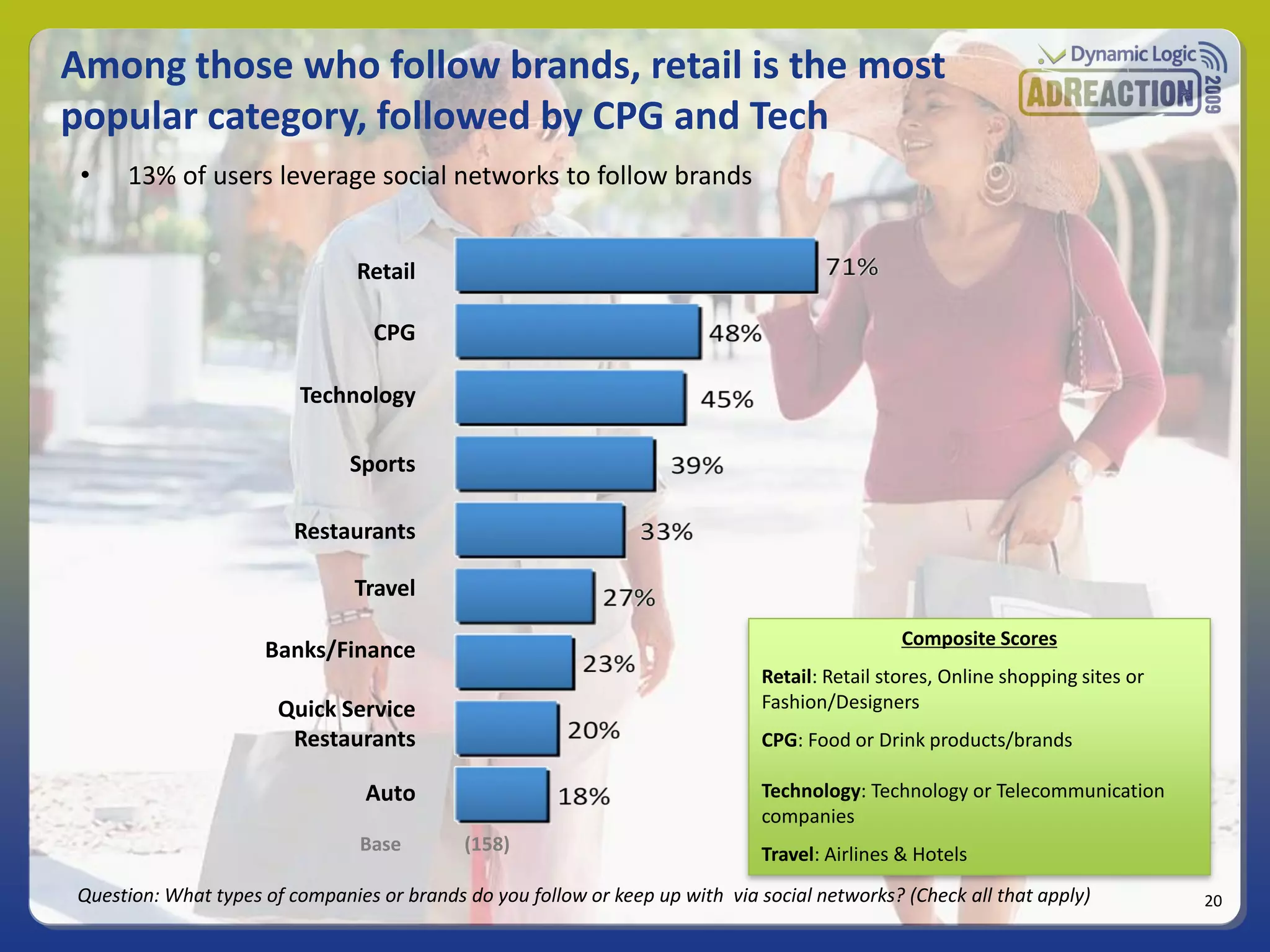 Among those who follow brands, retail is the most popular category, followed by CPG and Tech

Dynamic Logic
ADREACTION 2009

• 13% of users leverage social networks to follow brands

Retail 71%
CPG 48%
Technology 45%
Sports 39%
Restaurants 33%
Travel 27%
Banks/Finance 23%
Quick Service Restaurants 20%
Auto 18%
Base (158)

Composite Scores

Retail: Retail stores, Online shopping sites or Fashion/Designers

CPG: Food or Drink products/brands

Technology: Technology or Telecommunication companies

Travel: Airlines & Hotels

Question: What types of companies or brands do you follow or keep up with via social networks? (Check all that apply)

20